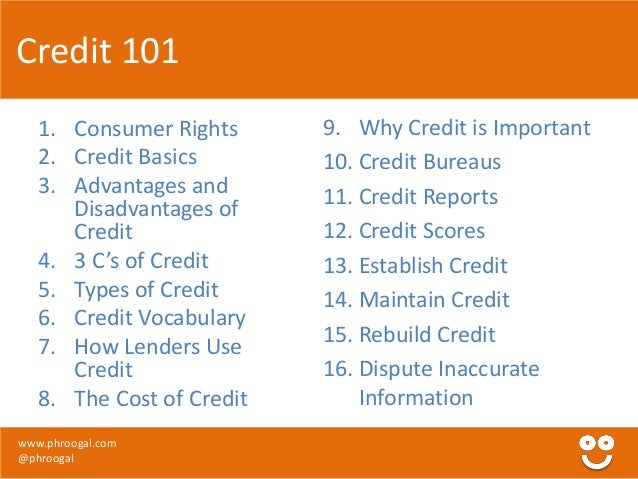 Credit 101

1. Consumer Rights
2. Credit Basics
3. Advantages and Disadvantages of Credit
4. 3 C's of Credit
5. Types of Credit
6. Credit Vocabulary
7. How Lenders Use Credit
8. The Cost of Credit

9. Why Credit is Important
10. Credit Bureaus
11. Credit Reports
12. Credit Scores
13. Establish Credit
14. Maintain Credit
15. Rebuild Credit
16. Dispute Inaccurate Information

www.phroogal.com
@phroogal